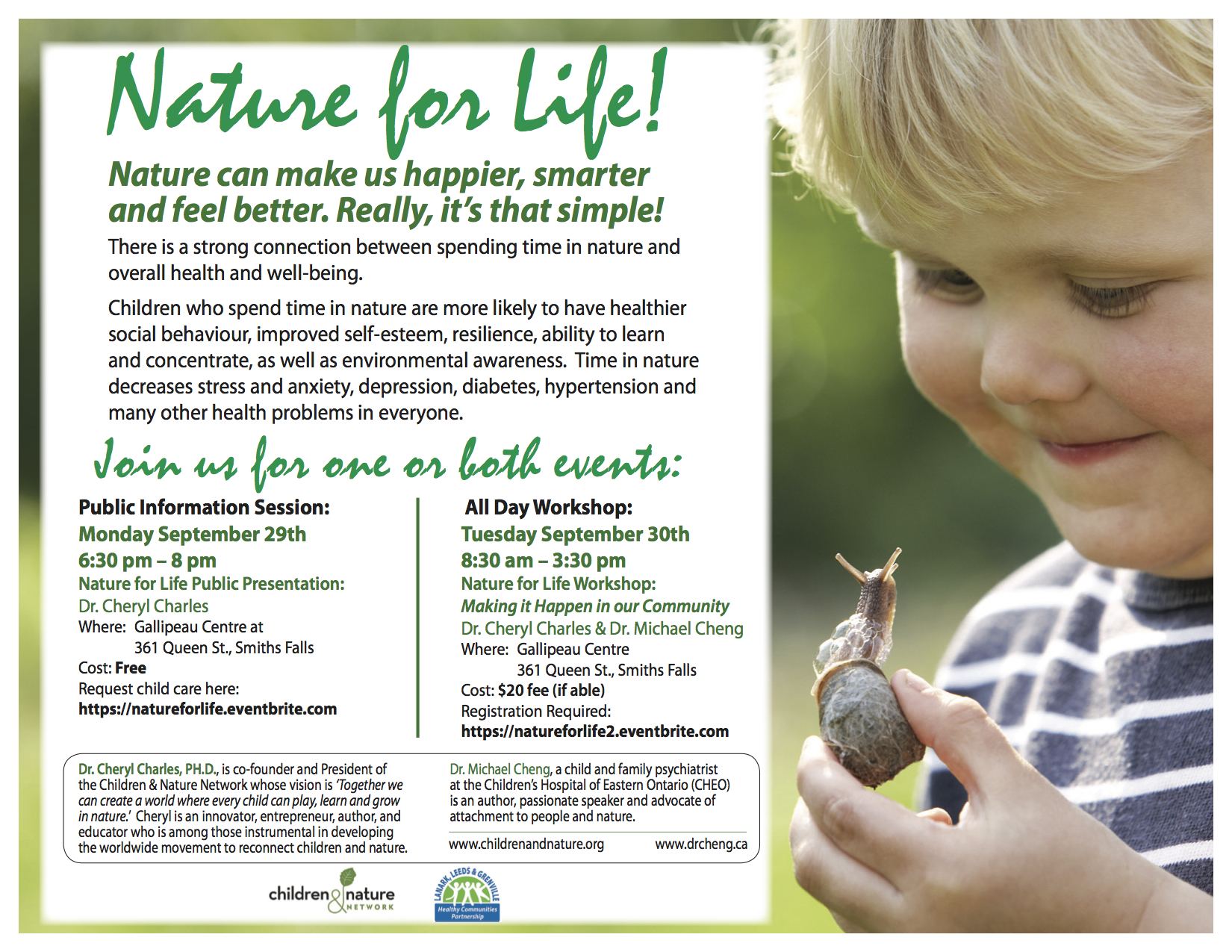 Nature for Life!

Nature can make us happier, smarter and feel better. Really, it's that simple!

There is a strong connection between spending time in nature and overall health and well-being.

Children who spend time in nature are more likely to have healthier social behaviour, improved self-esteem, resilience, ability to learn and concentrate, as well as environmental awareness. Time in nature decreases stress and anxiety, depression, diabetes, hypertension and many other health problems in everyone.

Join us for one or both events:

Public Information Session:
Monday September 29th
6:30 pm – 8 pm
Nature for Life Public Presentation:
Dr. Cheryl Charles
Where: Gallipeau Centre at
361 Queen St., Smiths Falls
Cost: Free
Request child care here:
https://natureforlife.eventbrite.com

All Day Workshop:
Tuesday September 30th
8:30 am – 3:30 pm
Nature for Life Workshop:
Making it Happen in our Community
Dr. Cheryl Charles & Dr. Michael Cheng
Where: Gallipeau Centre
361 Queen St., Smiths Falls
Cost: $20 fee (if able)
Registration Required:
https://natureforlife2.eventbrite.com

Dr. Cheryl Charles, PH.D., is co-founder and President of the Children & Nature Network whose vision is 'Together we can create a world where every child can play, learn and grow in nature.' Cheryl is an innovator, entrepreneur, author, and educator who is among those instrumental in developing the worldwide movement to reconnect children and nature.

Dr. Michael Cheng, a child and family psychiatrist at the Children's Hospital of Eastern Ontario (CHEO) is an author, passionate speaker and advocate of attachment to people and nature.

www.childrenandnature.org www.drcheng.ca

children & nature NETWORK

LANARK, LEEDS & GRENVILLE Healthy Communities Partnership